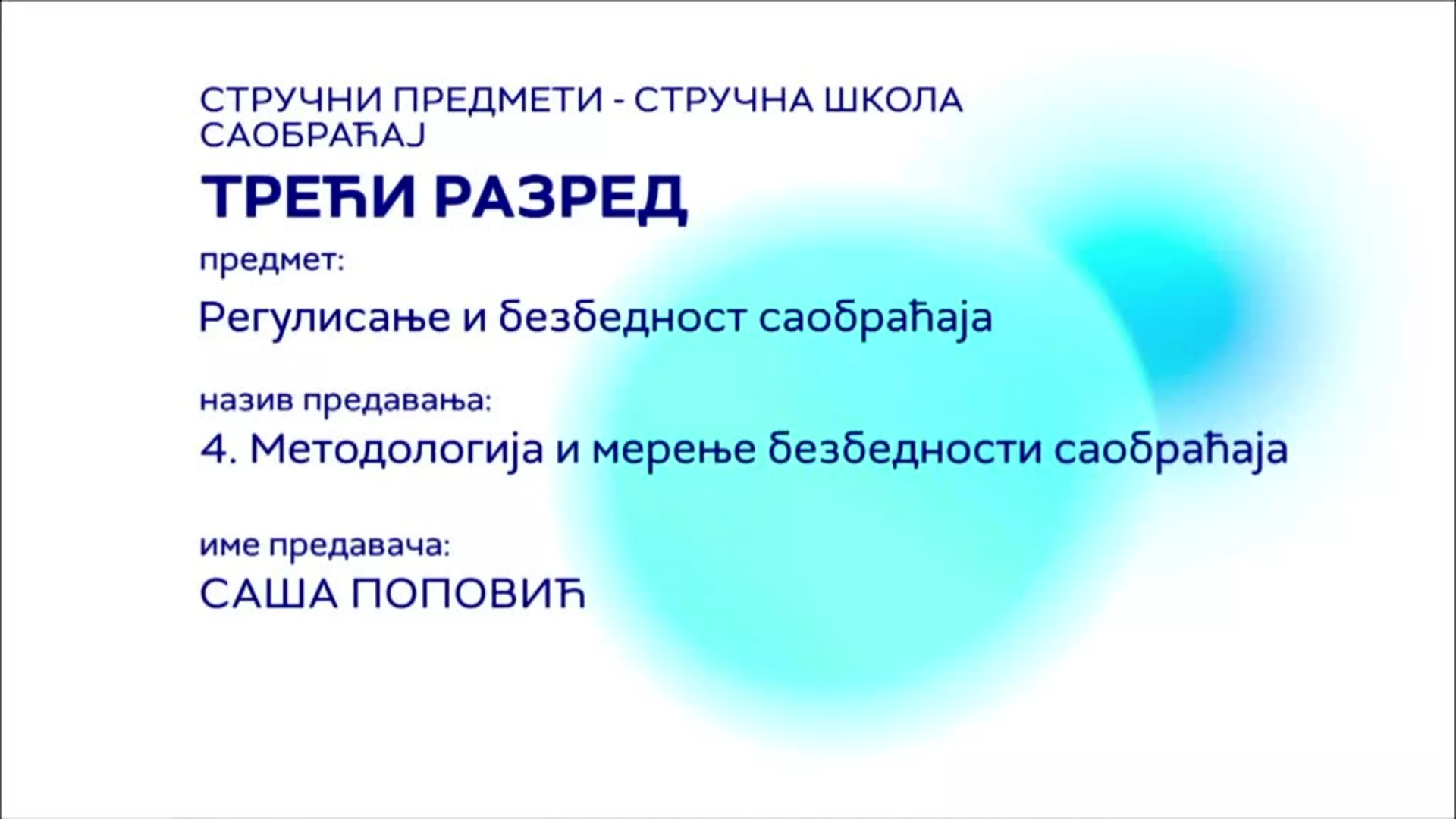 СТРУЧНИ ПРЕДМЕТИ - СТРУЧНА ШКОЛА
САОБРАЋАЈ

ТРЕЋИ РАЗРЕД

предмет:

Регулисање и безбедност саобраћаја

назив предавања:

4. Методологија и мерење безбедности саобраћаја

име предавача:

САША ПОПОВИЋ